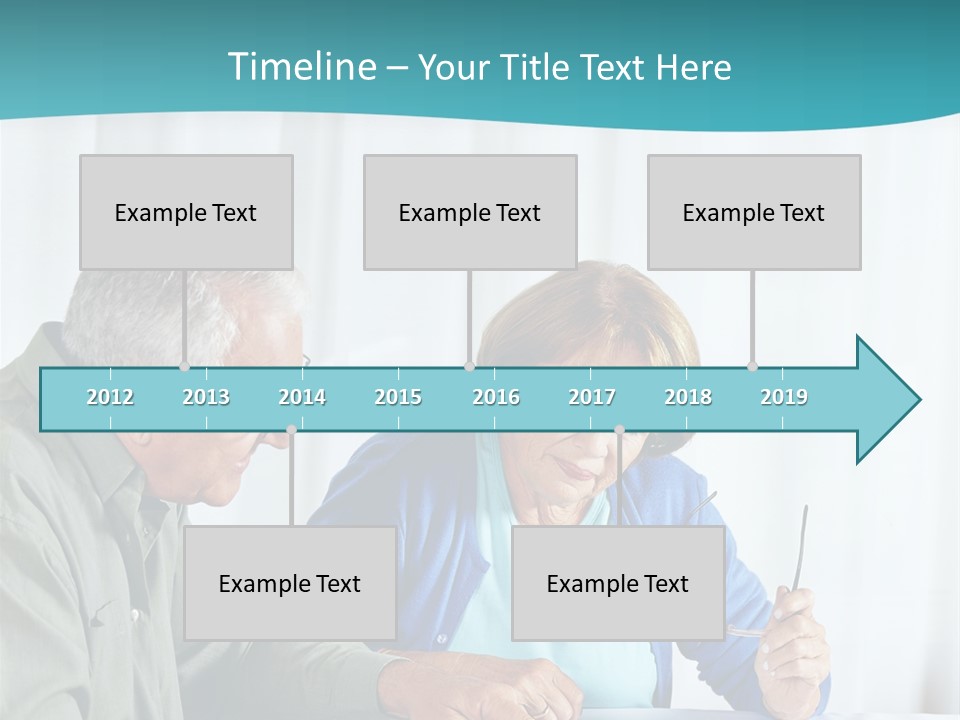 Timeline – Your Title Text Here

Example Text

Example Text

Example Text

2012 2013 2014 2015 2016 2017 2018 2019

Example Text

Example Text